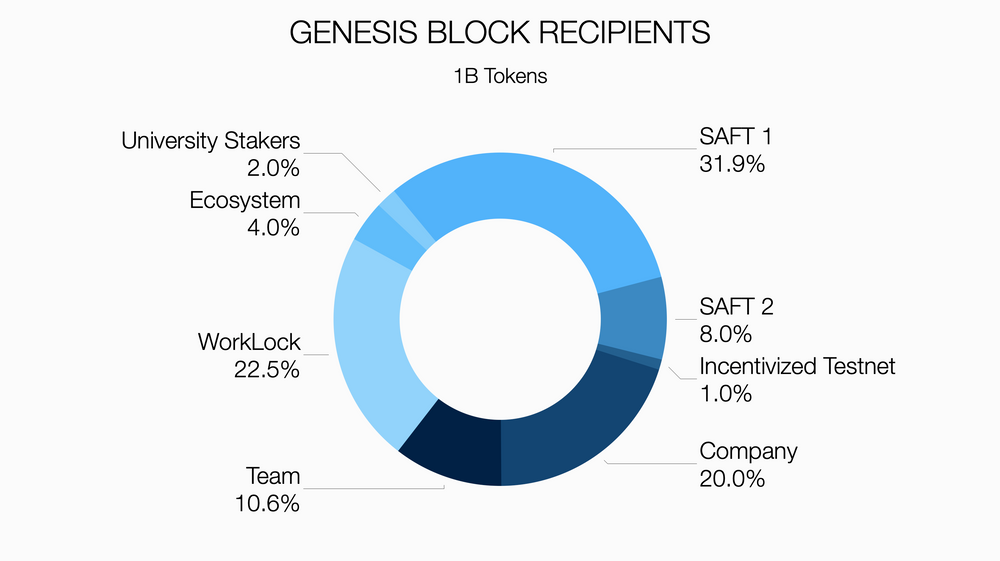 GENESIS BLOCK RECIPIENTS

1B Tokens

University Stakers
2.0%

Ecosystem
4.0%

WorkLock
22.5%

Team
10.6%

SAFT 1
31.9%

SAFT 2
8.0%

Incentivized Testnet
1.0%

Company
20.0%